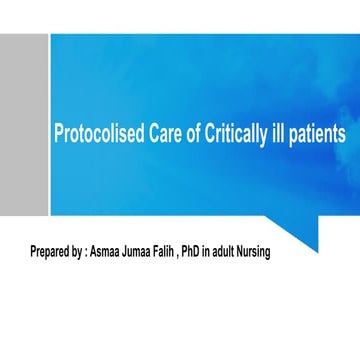 Protocolised Care of Critically ill patients

Prepared by : Asmaa Jumaa Falih , PhD in adult Nursing